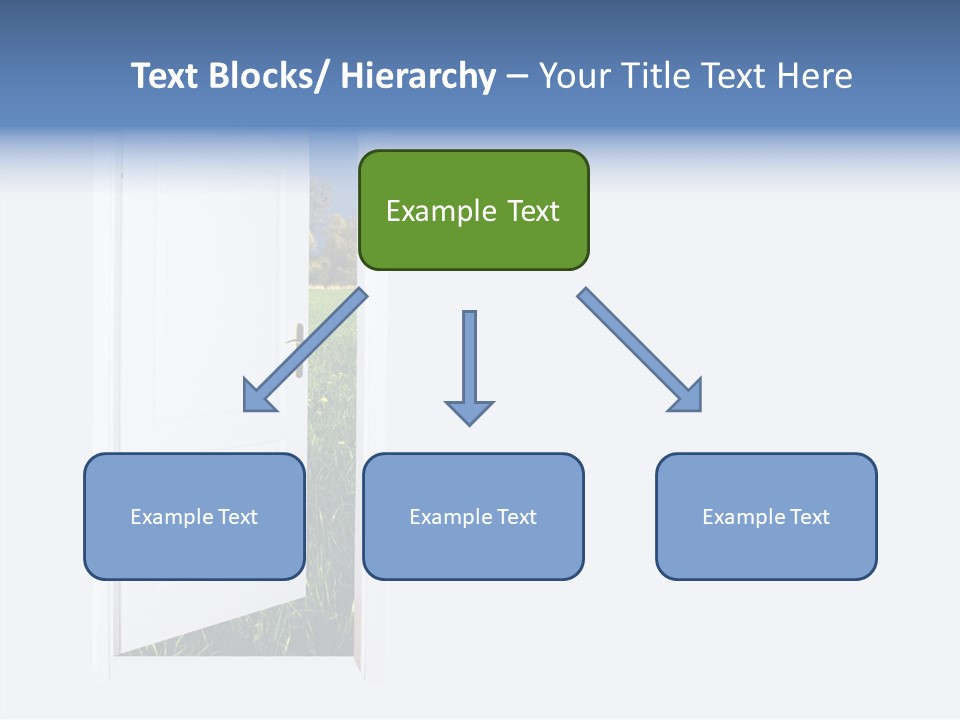 Text Blocks/ Hierarchy – Your Title Text Here

Example Text

Example Text

Example Text

Example Text